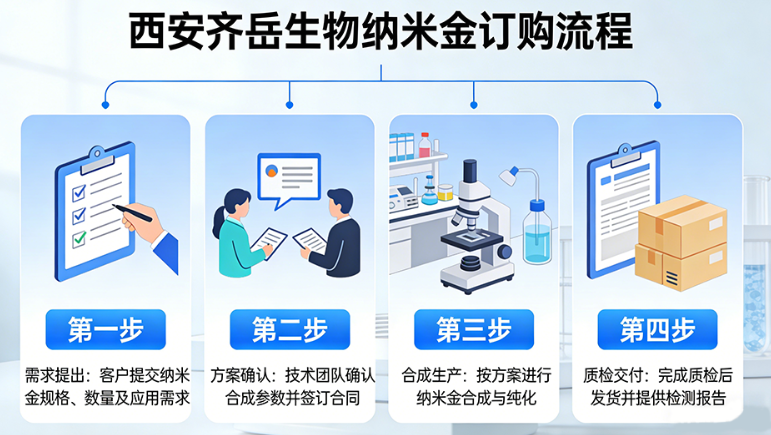 西安齐岳生物纳米金订购流程

第一步

需求提出：客户提交纳米金规格、数量及应用需求

第二步

方案确认：技术团队确认合成参数并签订合同

第三步

合成生产：按方案进行纳米金合成与纯化

第四步

质检交付：完成质检后发货并提供检测报告